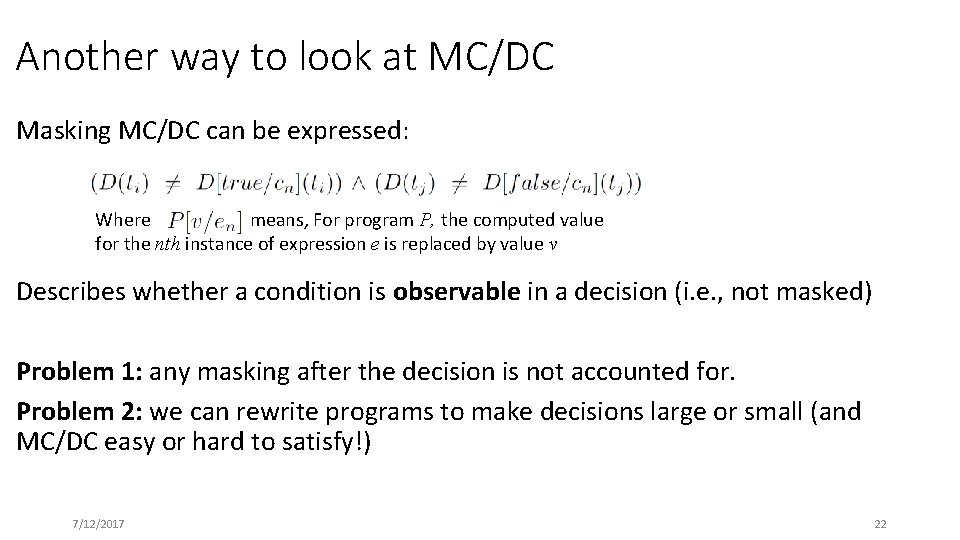 Another way to look at MC/DC

Masking MC/DC can be expressed:

$(D(t_i) \neq D[true/c_n](t_i)) \wedge (D(t_j) \neq D[false/c_n](t_j))$

Where $P[v/e_n]$ means, For program $P$, the computed value for the $nth$ instance of expression $e$ is replaced by value $v$

Describes whether a condition is **observable** in a decision (i.e., not masked)

**Problem 1:** any masking after the decision is not accounted for.

**Problem 2:** we can rewrite programs to make decisions large or small (and MC/DC easy or hard to satisfy!)

7/12/2017

22